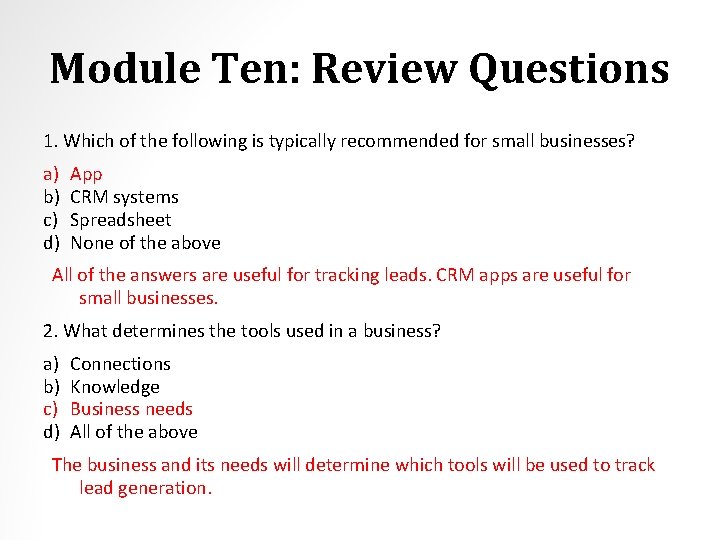 Module Ten: Review Questions

1. Which of the following is typically recommended for small businesses?

a) App
b) CRM systems
c) Spreadsheet
d) None of the above

All of the answers are useful for tracking leads. CRM apps are useful for small businesses.

2. What determines the tools used in a business?

a) Connections
b) Knowledge
c) Business needs
d) All of the above

The business and its needs will determine which tools will be used to track lead generation.